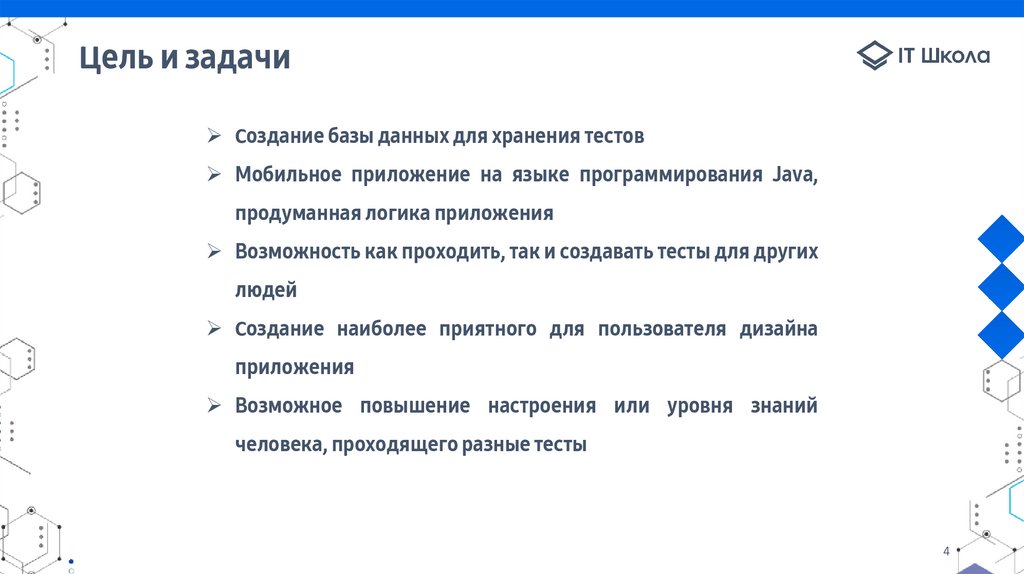 Цель и задачи

IT Школа

➢ Создание базы данных для хранения тестов

➢ Мобильное приложение на языке программирования Java, продуманная логика приложения

➢ Возможность как проходить, так и создавать тесты для других людей

➢ Создание наиболее приятного для пользователя дизайна приложения

➢ Возможное повышение настроения или уровня знаний человека, проходящего разные тесты

4